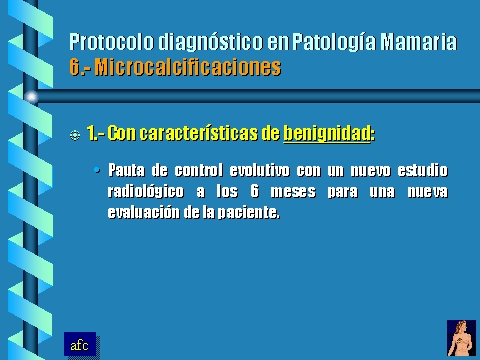 Protocolo diagnóstico en Patología Mamaria
6.- Microcalcificaciones

1.- Con características de benignidad:

• Pauta de control evolutivo con un nuevo estudio radiológico a los 6 meses para una nueva evaluación de la paciente.

afc